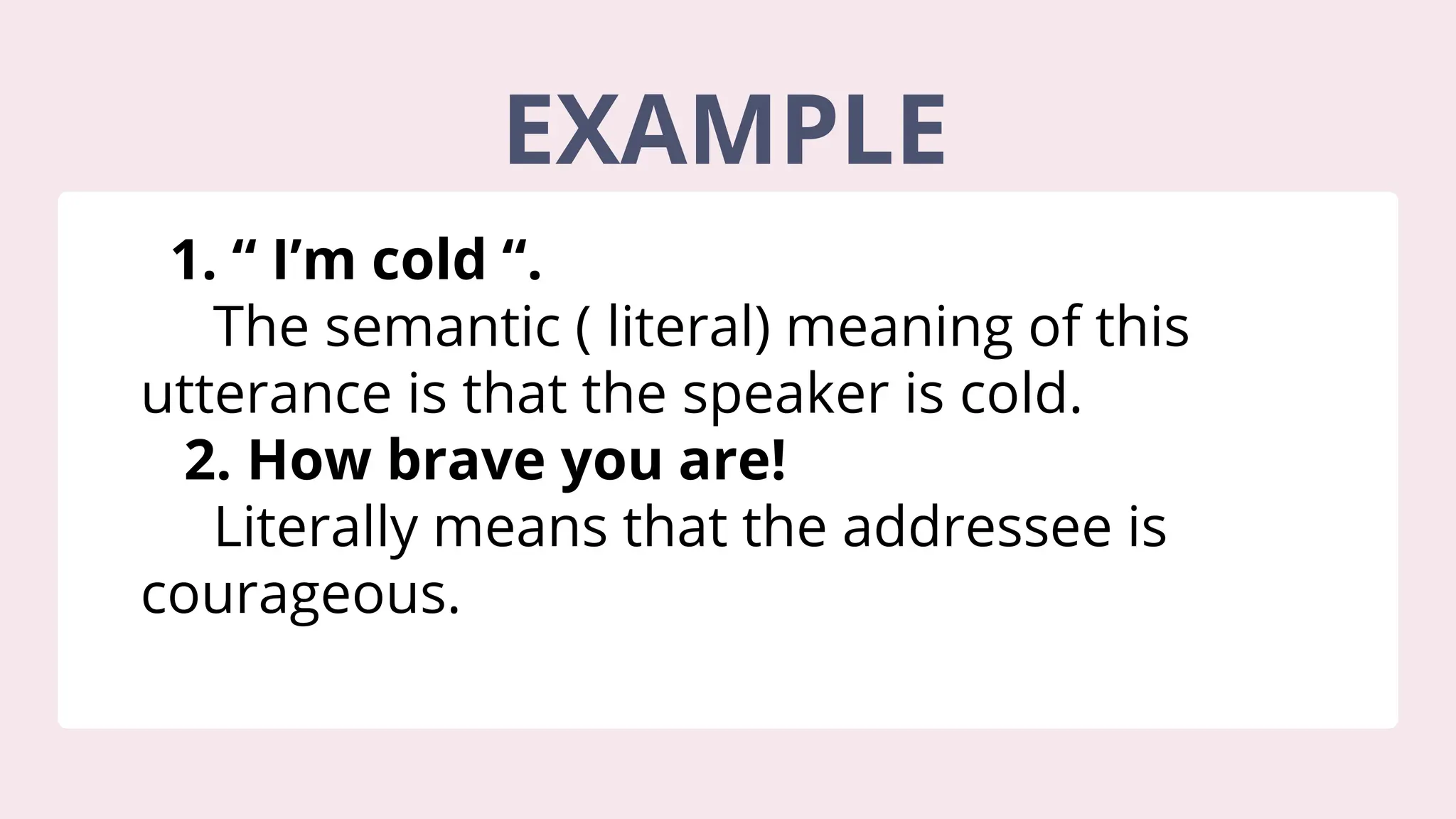 EXAMPLE

1. “ I’m cold “.

The semantic ( literal) meaning of this utterance is that the speaker is cold.

2. How brave you are!

Literally means that the addressee is courageous.